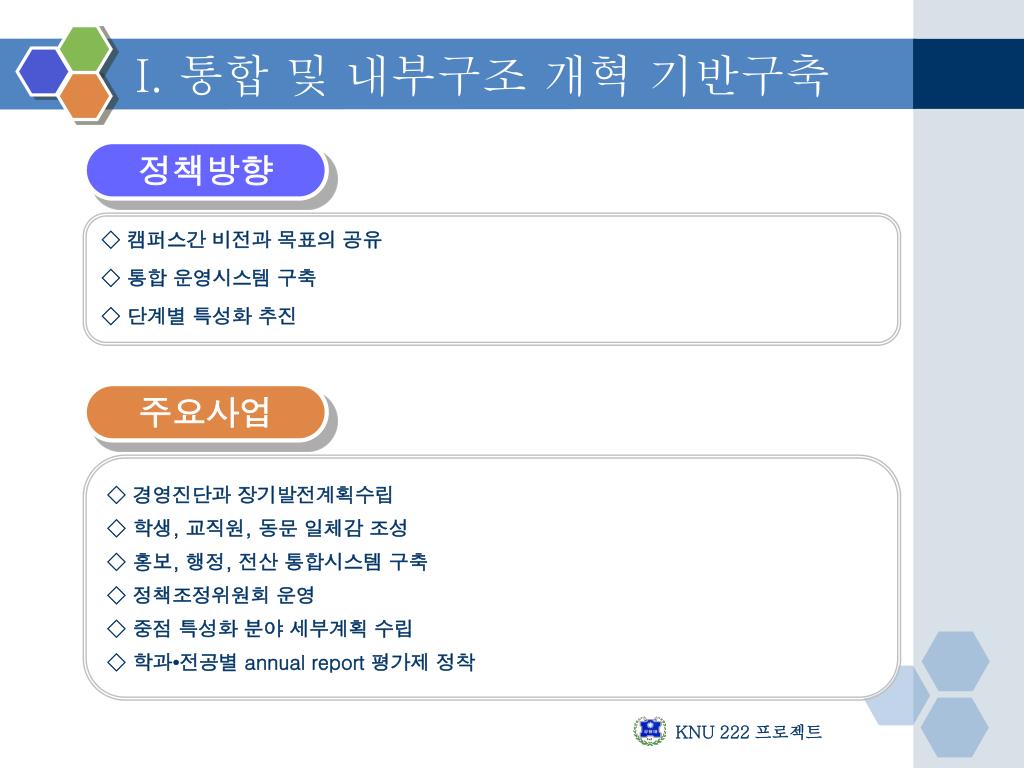 I. 통합 및 내부구조 개혁 기반구축

정책방향

◇ 캠퍼스간 비전과 목표의 공유
◇ 통합 운영시스템 구축
◇ 단계별 특성화 추진

주요사업

◇ 경영진단과 장기발전계획수립
◇ 학생, 교직원, 동문 일체감 조성
◇ 홍보, 행정, 전산 통합시스템 구축
◇ 정책조정위원회 운영
◇ 중점 특성화 분야 세부계획 수립
◇ 학과•전공별 annual report 평가제 정착

KNU 222 프로젝트